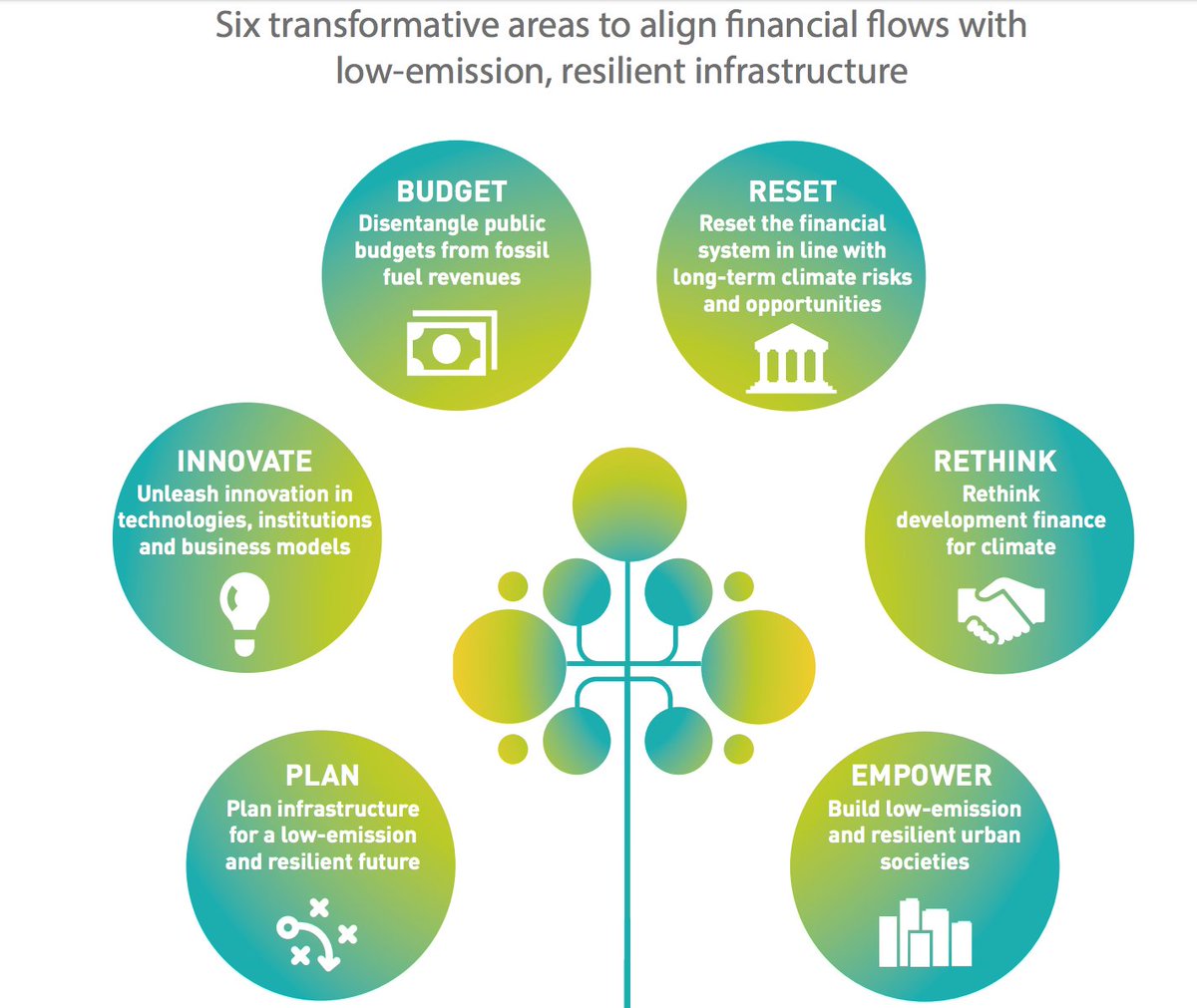 Six transformative areas to align financial flows with low-emission, resilient infrastructure

BUDGET
Disentangle public budgets from fossil fuel revenues

RESET
Reset the financial system in line with long-term climate risks and opportunities

INNOVATE
Unleash innovation in technologies, institutions and business models

RETHINK
Rethink development finance for climate

PLAN
Plan infrastructure for a low-emission and resilient future

EMPOWER
Build low-emission and resilient urban societies